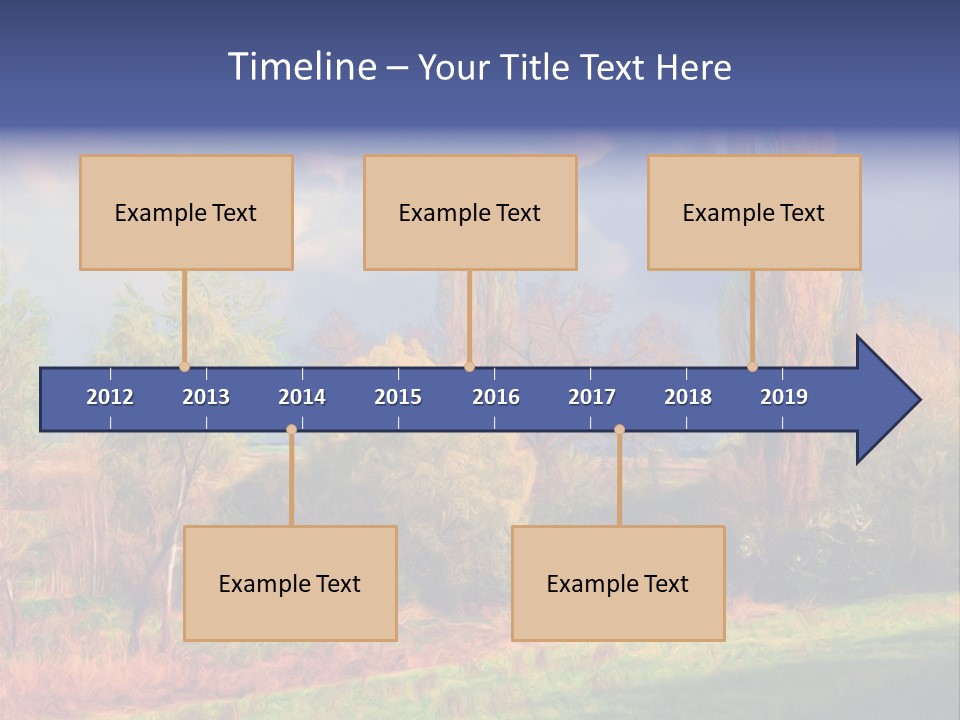 Timeline – Your Title Text Here

Example Text

Example Text

Example Text

2012 2013 2014 2015 2016 2017 2018 2019

Example Text

Example Text